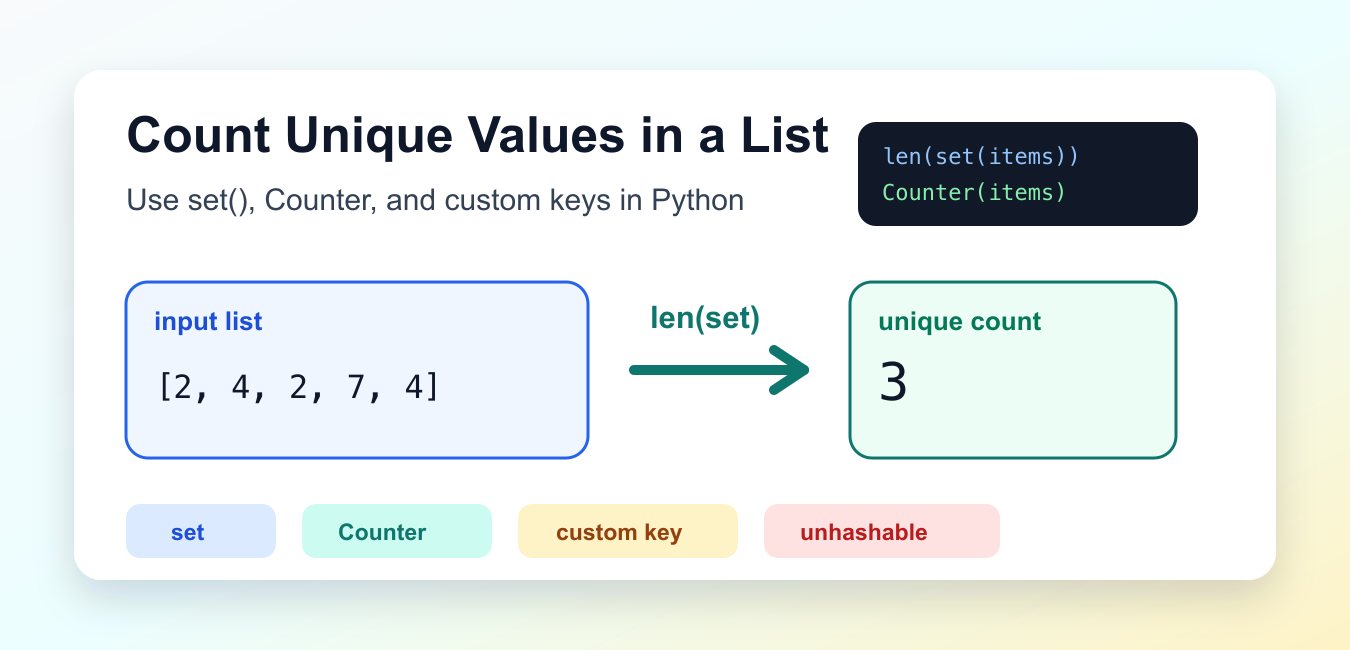 Count Unique Values in a List

Use set(), Counter, and custom keys in Python

len(set(items))
Counter(items)

input list

[2, 4, 2, 7, 4]

len(set)

unique count

3

set

Counter

custom key

unhashable